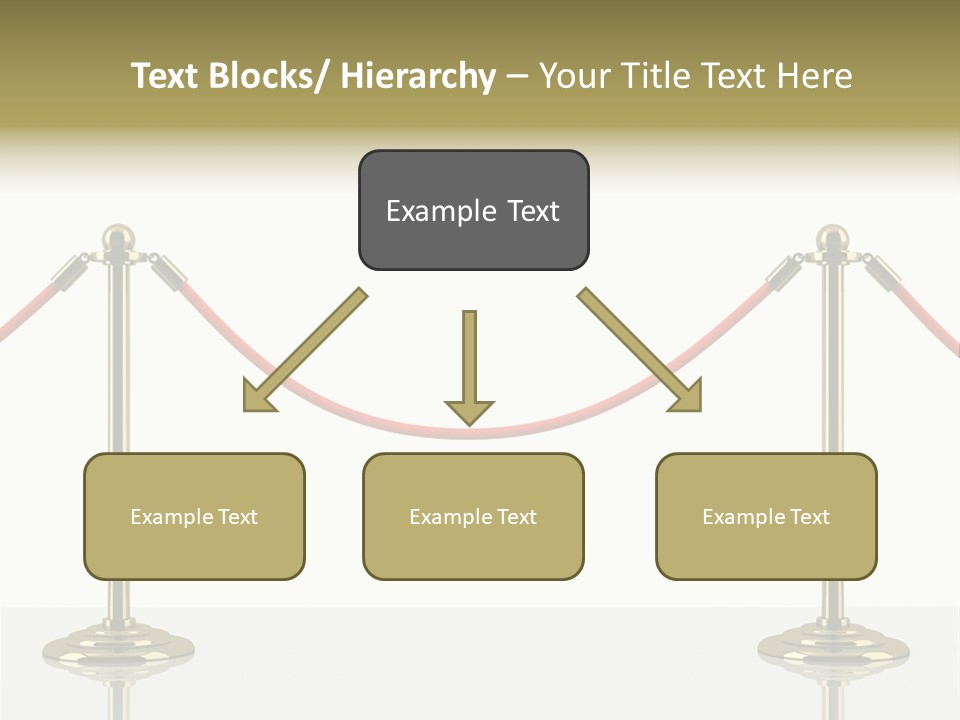 Text Blocks/ Hierarchy – Your Title Text Here

Example Text

Example Text

Example Text

Example Text